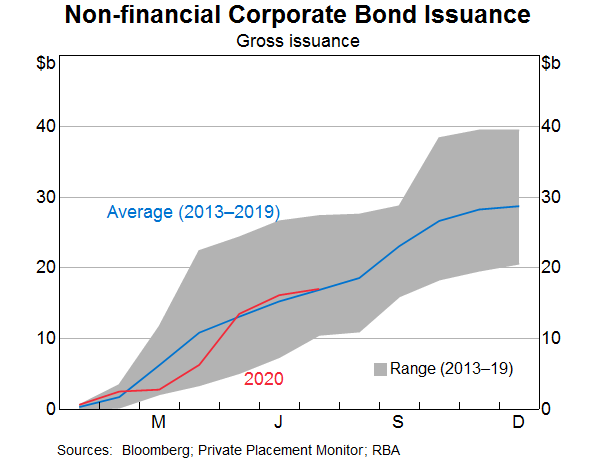 Non-financial Corporate Bond Issuance
Gross issuance

$b
40
30
20
10
0

$b
40
30
20
10
0

Average (2013–2019)

2020

Range (2013–19)

M
J
S
D

Sources: Bloomberg; Private Placement Monitor; RBA